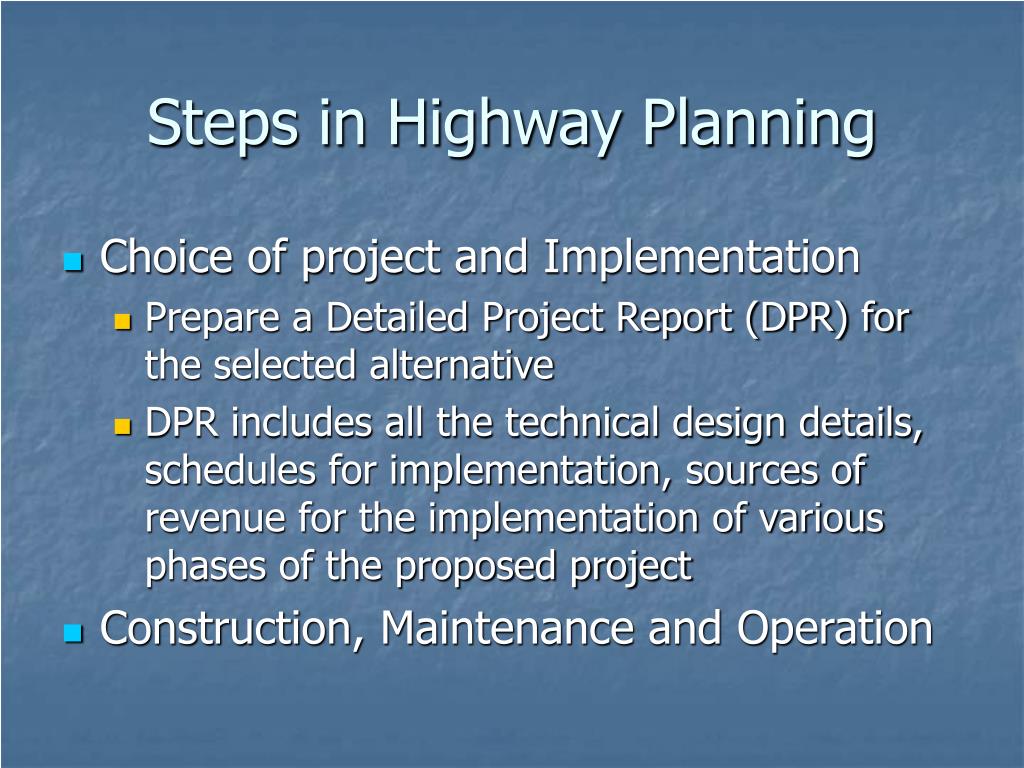 Steps in Highway Planning

Choice of project and Implementation

Prepare a Detailed Project Report (DPR) for the selected alternative

DPR includes all the technical design details, schedules for implementation, sources of revenue for the implementation of various phases of the proposed project

Construction, Maintenance and Operation